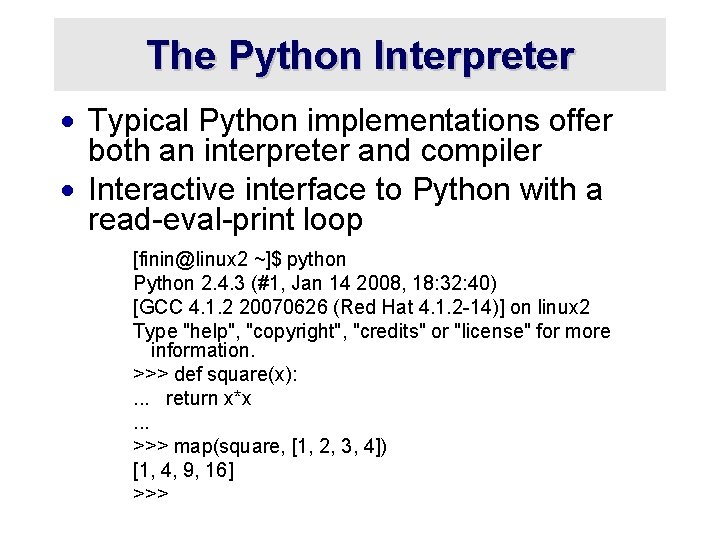 The Python Interpreter

• Typical Python implementations offer both an interpreter and compiler

• Interactive interface to Python with a read-eval-print loop

[finin@linux2 ~]$ python
Python 2.4.3 (#1, Jan 14 2008, 18:32:40)
[GCC 4.1.2 20070626 (Red Hat 4.1.2-14)] on linux2
Type "help", "copyright", "credits" or "license" for more information.
>>> def square(x):
... return x*x
...
>>> map(square, [1, 2, 3, 4])
[1, 4, 9, 16]
>>>